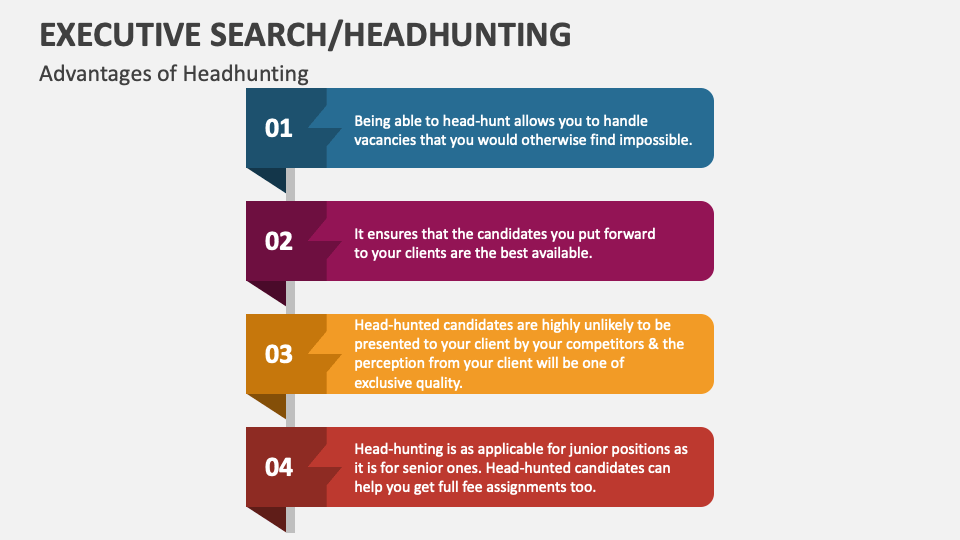 EXECUTIVE SEARCH/HEADHUNTING

Advantages of Headhunting

01

Being able to head-hunt allows you to handle vacancies that you would otherwise find impossible.

02

It ensures that the candidates you put forward to your clients are the best available.

03

Head-hunted candidates are highly unlikely to be presented to your client by your competitors & the perception from your client will be one of exclusive quality.

04

Head-hunting is as applicable for junior positions as it is for senior ones. Head-hunted candidates can help you get full fee assignments too.